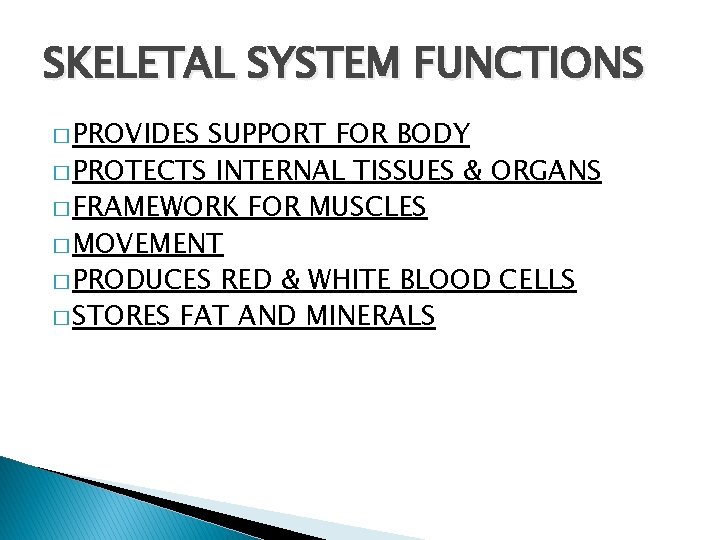 SKELETAL SYSTEM FUNCTIONS

□ PROVIDES SUPPORT FOR BODY
□ PROTECTS INTERNAL TISSUES & ORGANS
□ FRAMEWORK FOR MUSCLES
□ MOVEMENT
□ PRODUCES RED & WHITE BLOOD CELLS
□ STORES FAT AND MINERALS